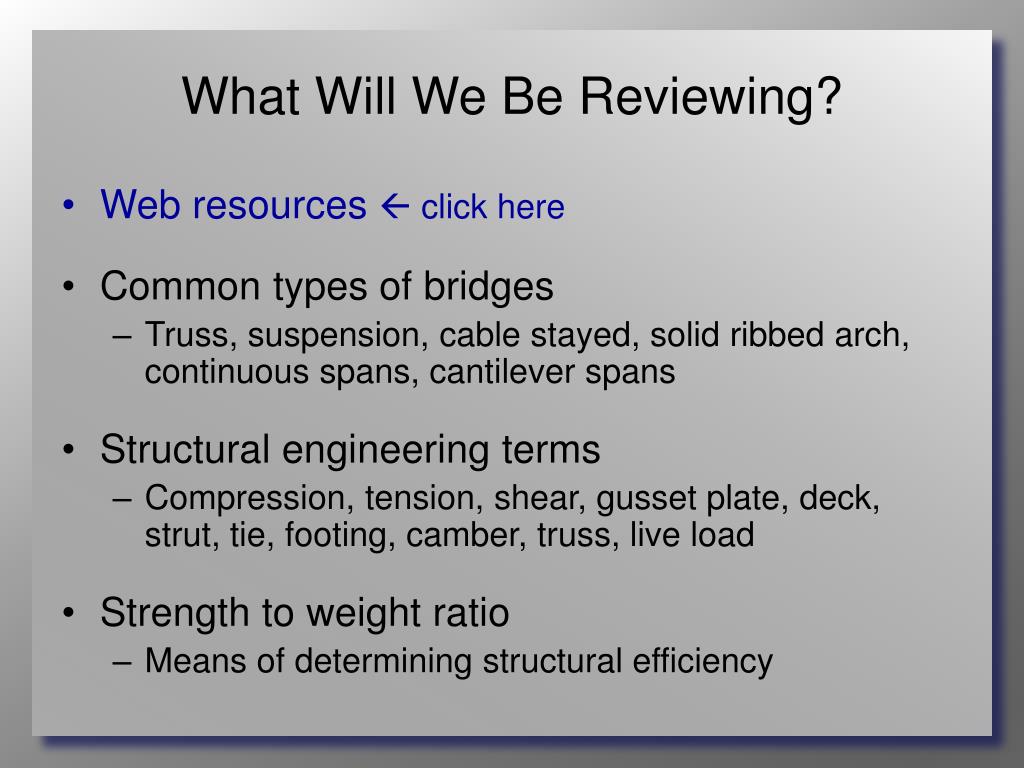 What Will We Be Reviewing?

• Web resources ← click here

• Common types of bridges
  – Truss, suspension, cable stayed, solid ribbed arch, continuous spans, cantilever spans

• Structural engineering terms
  – Compression, tension, shear, gusset plate, deck, strut, tie, footing, camber, truss, live load

• Strength to weight ratio
  – Means of determining structural efficiency